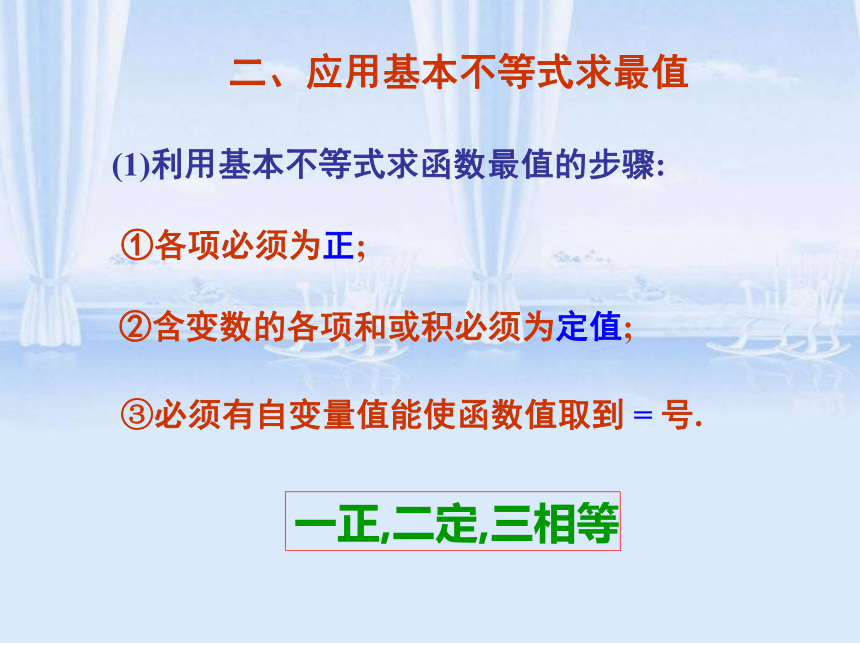 二、应用基本不等式求最值

(1)利用基本不等式求函数最值的步骤:

①各项必须为正;

②含变数的各项和或积必须为定值;

③必须有自变量值能使函数值取到 = 号.

一正,二定,三相等